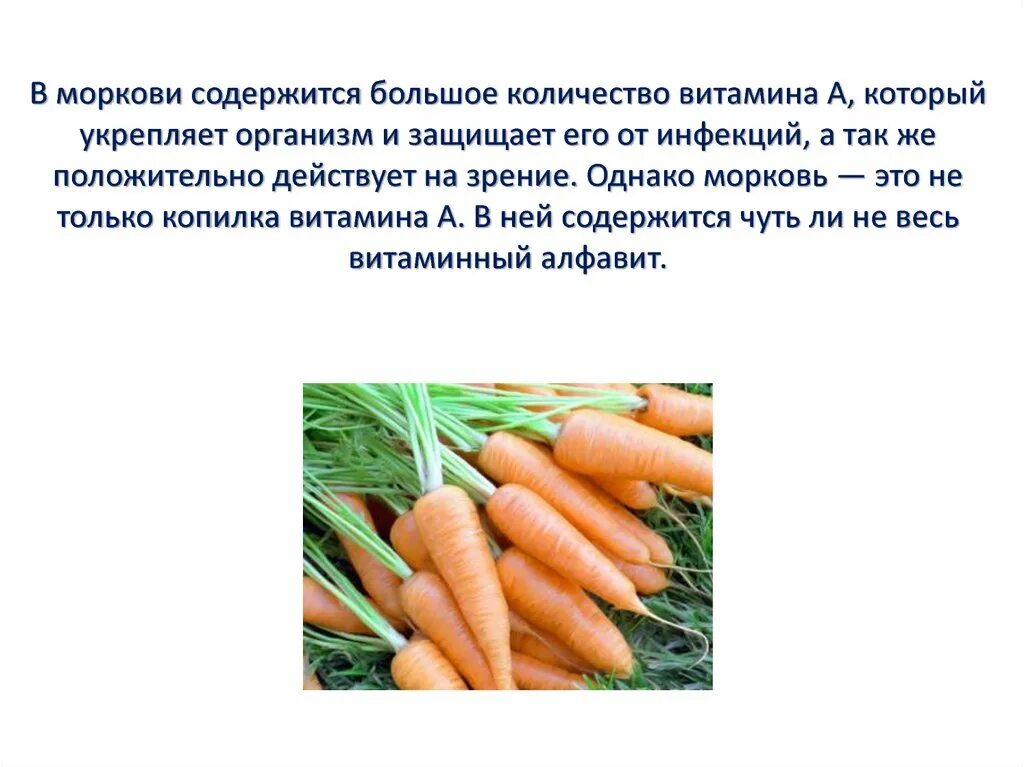 В моркови содержится большое количество витамина А, который укрепляет организм и защищает его от инфекций, а так же положительно действует на зрение. Однако морковь — это не только копилка витамина А. В ней содержится чуть ли не весь витаминный алфавит.